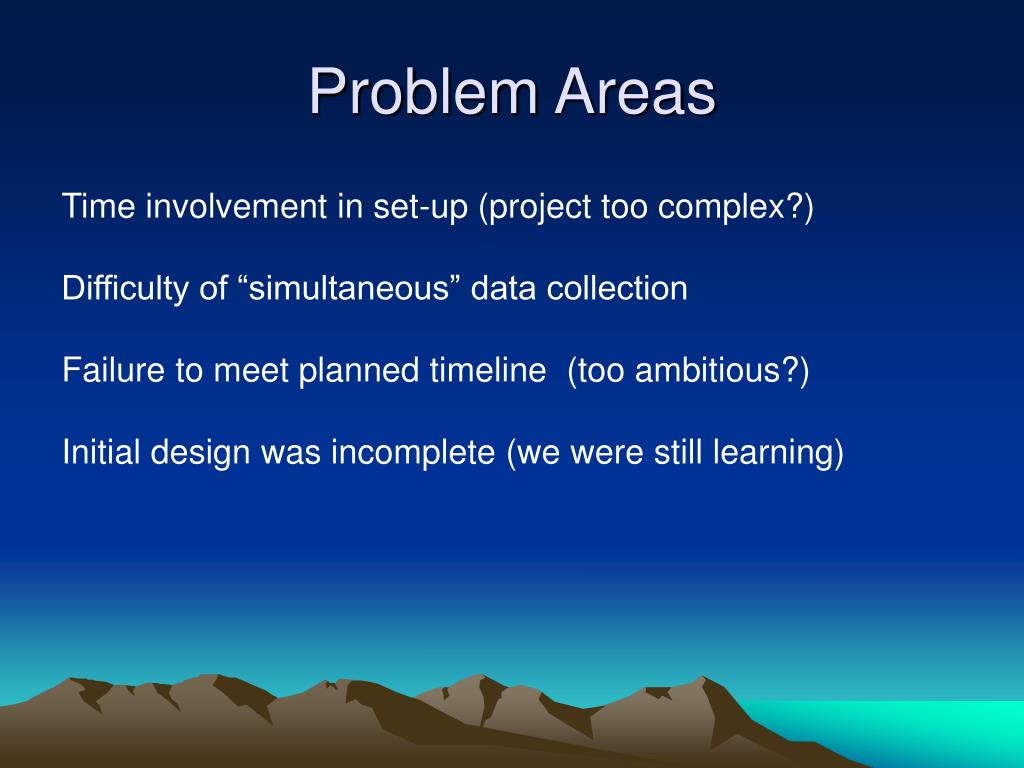 Problem Areas

Time involvement in set-up (project too complex?)

Difficulty of “simultaneous” data collection

Failure to meet planned timeline  (too ambitious?)

Initial design was incomplete (we were still learning)